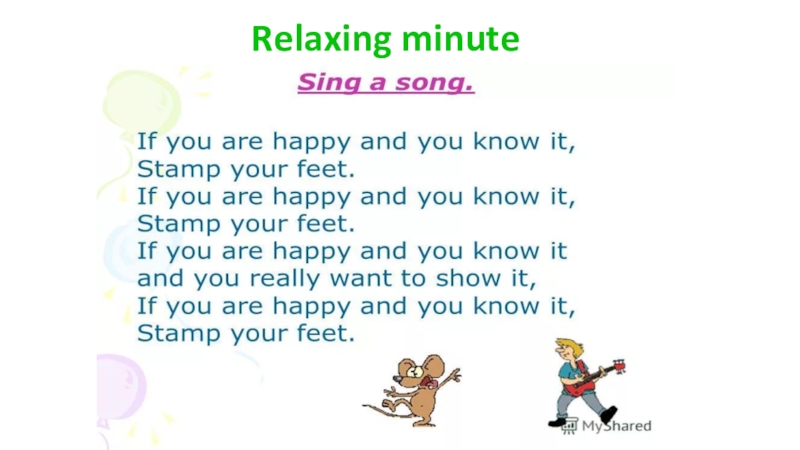 Relaxing minute

Sing a song.

If you are happy and you know it,
Stamp your feet.
If you are happy and you know it,
Stamp your feet.
If you are happy and you know it
and you really want to show it,
If you are happy and you know it,
Stamp your feet.

MyShared